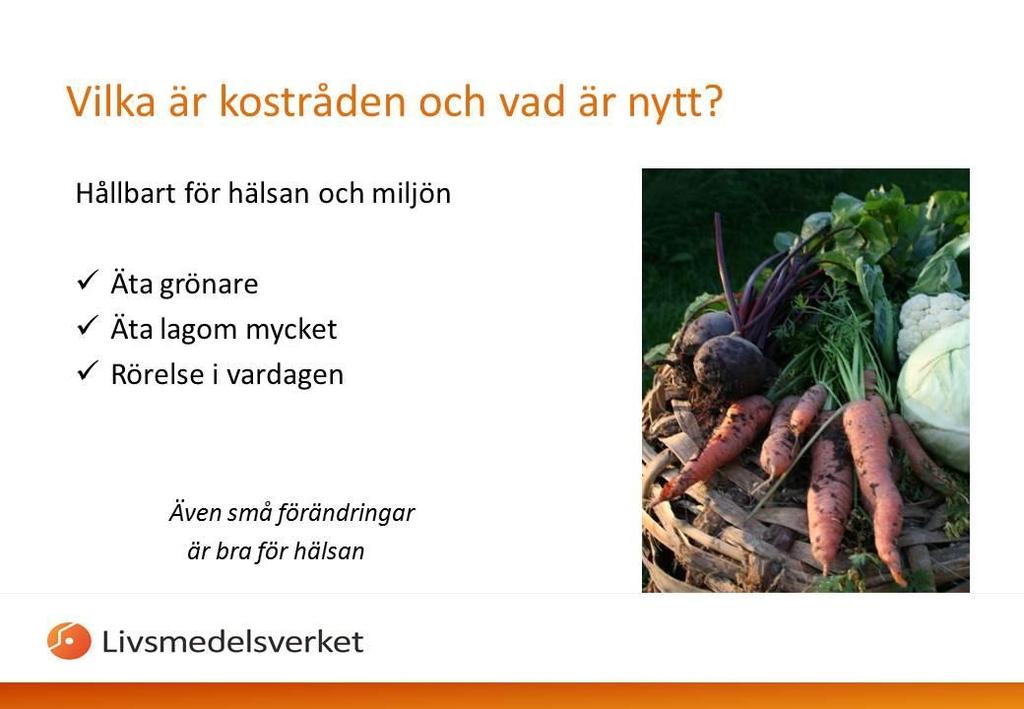 Vilka är kostråden och vad är nytt?

Hållbart för hälsan och miljön

✓ Äta grönare
✓ Äta lagom mycket
✓ Rörelse i vardagen

Även små förändringar är bra för hälsan

Livsmedelsverket